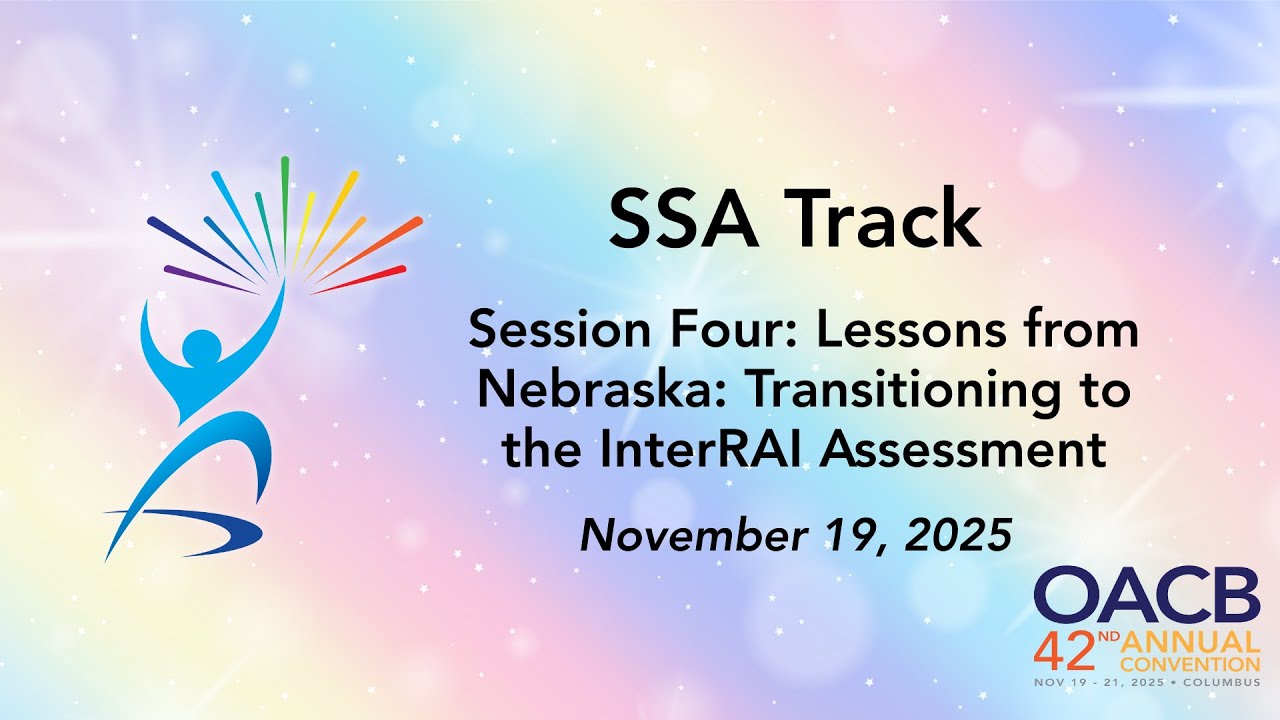 SSA Track

Session Four: Lessons from Nebraska: Transitioning to the InterRAI Assessment

November 19, 2025

OACB
42ND ANNUAL CONVENTION
NOV 19 - 21, 2025 • COLUMBUS